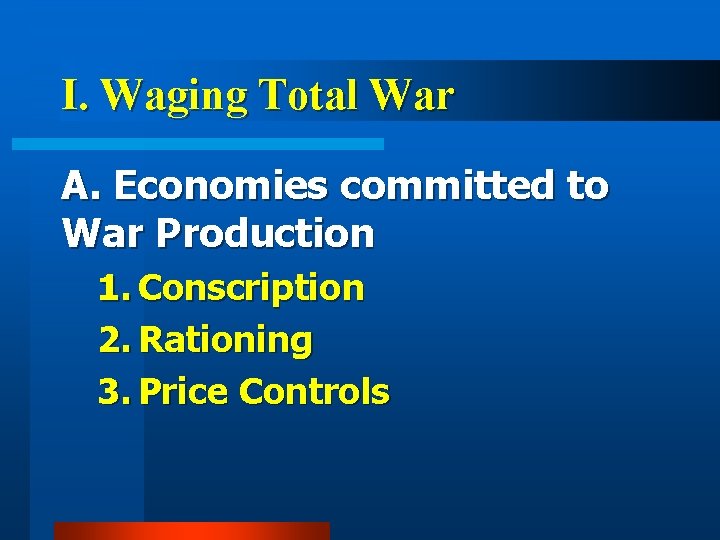 I. Waging Total War

A. Economies committed to War Production

1. Conscription

2. Rationing

3. Price Controls